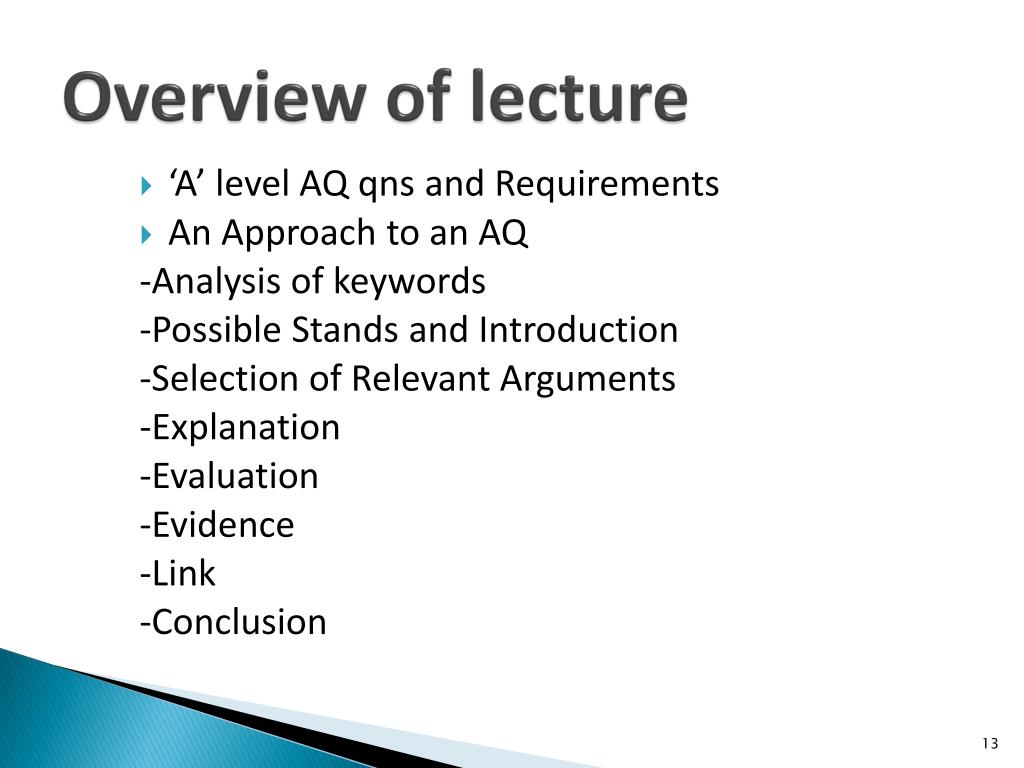 Overview of lecture

‘A’ level AQ qns and Requirements

An Approach to an AQ

-Analysis of keywords

-Possible Stands and Introduction

-Selection of Relevant Arguments

-Explanation

-Evaluation

-Evidence

-Link

-Conclusion

13